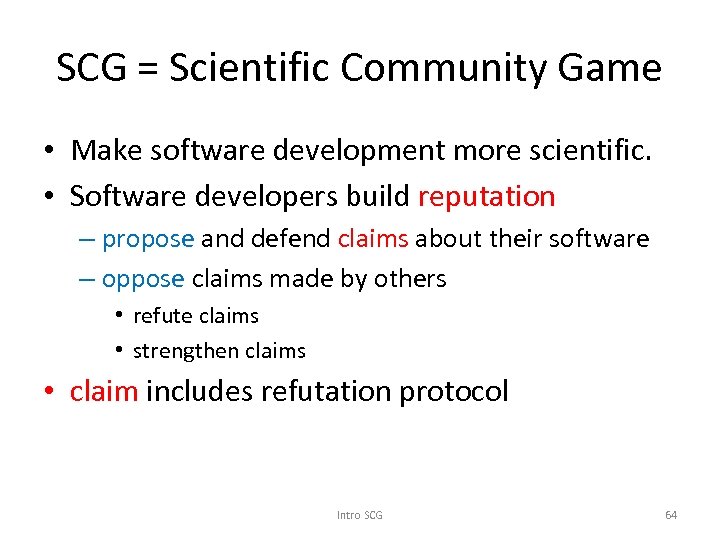 SCG = Scientific Community Game

• Make software development more scientific.
• Software developers build reputation
  – propose and defend claims about their software
  – oppose claims made by others
    • refute claims
    • strengthen claims
• claim includes refutation protocol

Intro SCG

64